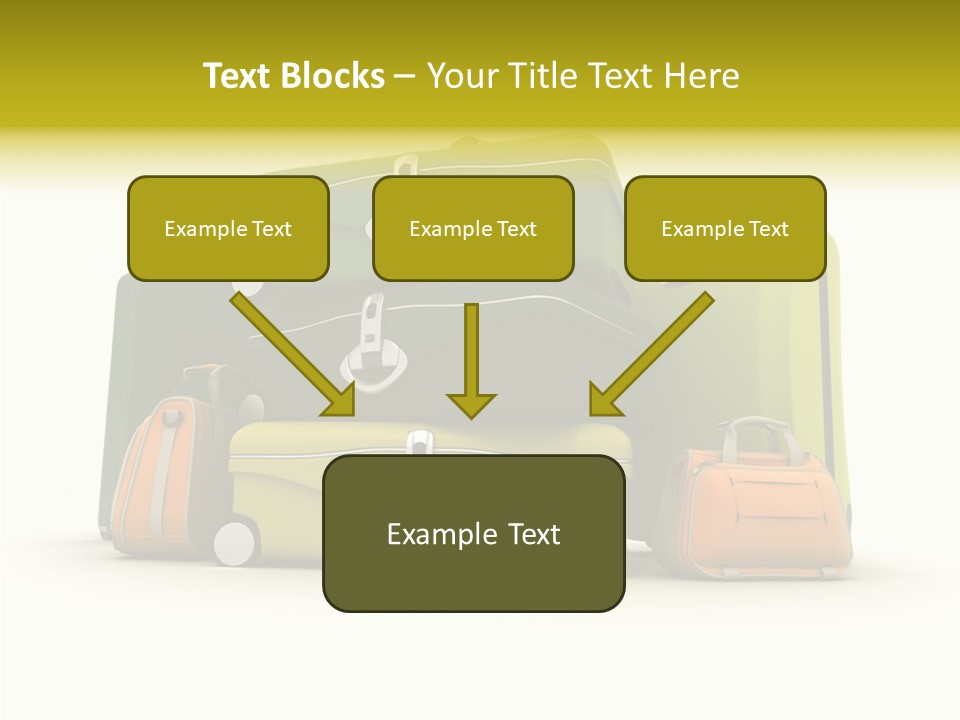 Text Blocks – Your Title Text Here

Example Text

Example Text

Example Text

Example Text